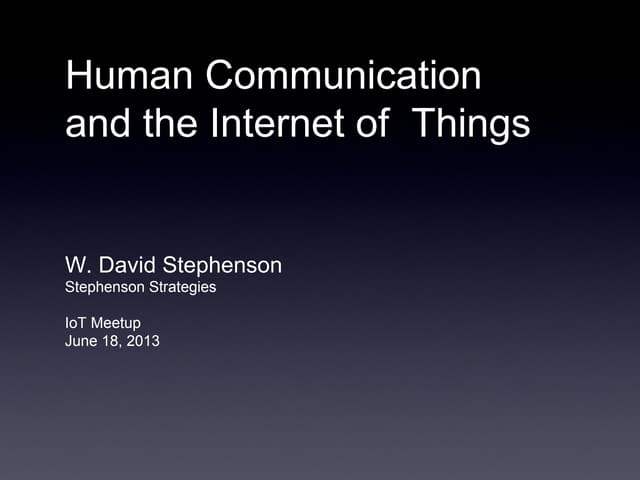 Human Communication and the Internet of Things

W. David Stephenson
Stephenson Strategies

IoT Meetup
June 18, 2013